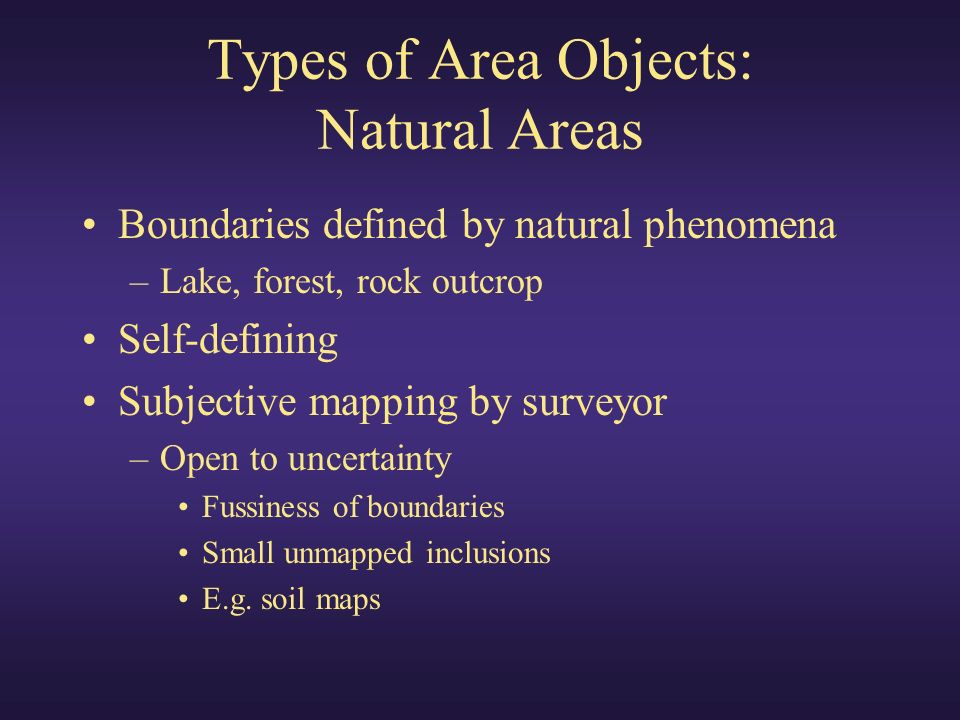 Types of Area Objects: Natural Areas

• Boundaries defined by natural phenomena
– Lake, forest, rock outcrop
• Self-defining
• Subjective mapping by surveyor
– Open to uncertainty
• Fussiness of boundaries
• Small unmapped inclusions
• E.g. soil maps